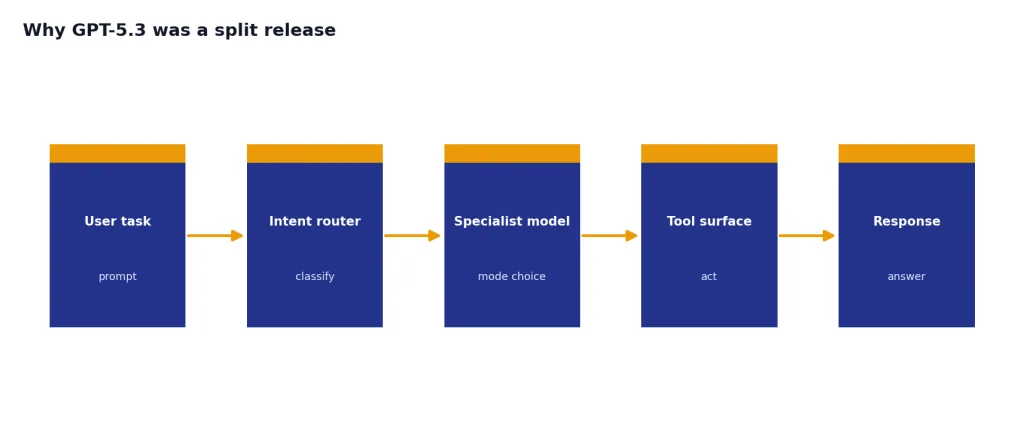 Why GPT-5.3 was a split release

User task
prompt

Intent router
classify

Specialist model
mode choice

Tool surface
act

Response
answer